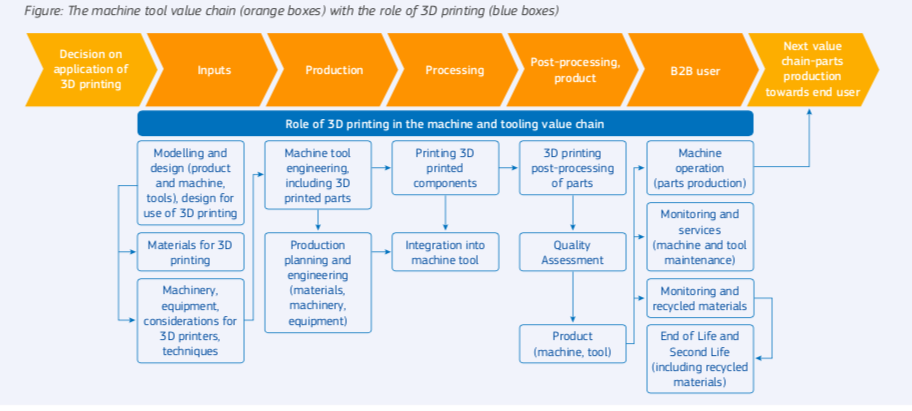 Figure: The machine tool value chain (orange boxes) with the role of 3D printing (blue boxes)

Decision on application of 3D printing

Inputs

Production

Processing

Post-processing, product

B2B user

Next value chain-parts production towards end user

Role of 3D printing in the machine and tooling value chain

Modelling and design (product and machine, tools), design for use of 3D printing

Materials for 3D printing

Machinery, equipment, considerations for 3D printers, techniques

Machine tool engineering, including 3D printed parts

Production planning and engineering (materials, machinery, equipment)

Printing 3D printed components

Integration into machine tool

3D printing post-processing of parts

Quality Assessment

Product (machine, tool)

Machine operation (parts production)

Monitoring and services (machine and tool maintenance)

Monitoring and recycled materials

End of Life and Second Life (including recycled materials)